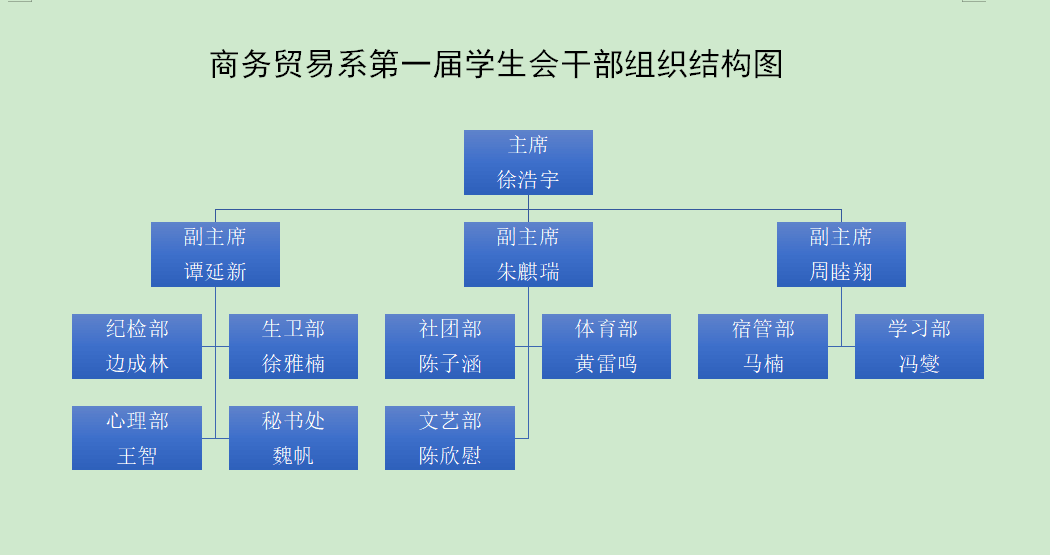 商务贸易系第一届学生会干部组织结构图

主席
徐浩宇

副主席
谭延新

副主席
朱麒瑞

副主席
周睦翔

纪检部
边成林

生卫部
徐雅楠

社团部
陈子涵

体育部
黄雷鸣

宿管部
马楠

学习部
冯燮

心理部
王智

秘书处
魏帆

文艺部
陈欣慰